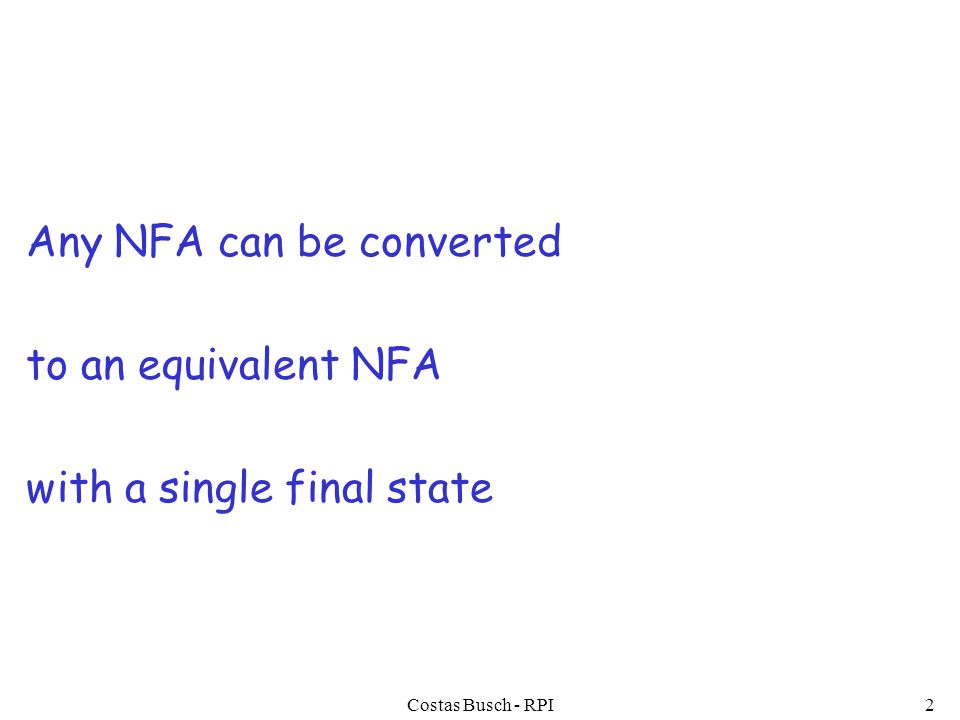 Any NFA can be converted

to an equivalent NFA

with a single final state

Costas Busch - RPI

2